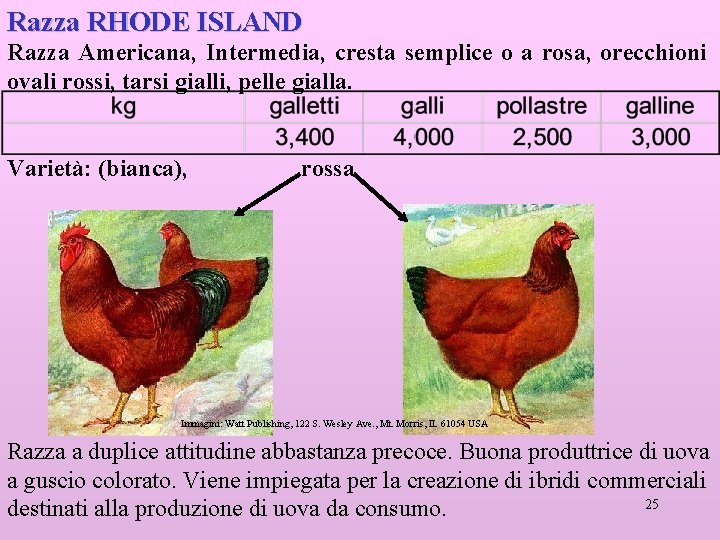 Razza RHODE ISLAND

Razza Americana, Intermedia, cresta semplice o a rosa, orecchioni ovali rossi, tarsi gialli, pelle gialla.

| kg | galletti | galli | pollastre | galline |
|---|---|---|---|---|
| | 3,400 | 4,000 | 2,500 | 3,000 |

Varietà: (bianca), rossa

Immagini: Watt Publishing, 122 S. Wesley Ave., Mt. Morris, IL 61054 USA

Razza a duplice attitudine abbastanza precoce. Buona produttrice di uova a guscio colorato. Viene impiegata per la creazione di ibridi commerciali destinati alla produzione di uova da consumo.

25